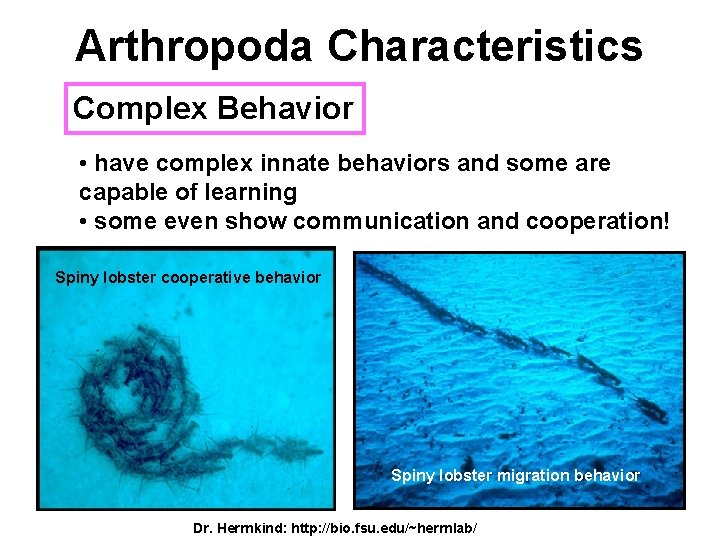 Arthropoda Characteristics

Complex Behavior

• have complex innate behaviors and some are capable of learning
• some even show communication and cooperation!

Spiny lobster cooperative behavior

Spiny lobster migration behavior

Dr. Hermkind: http://bio.fsu.edu/~hermlab/